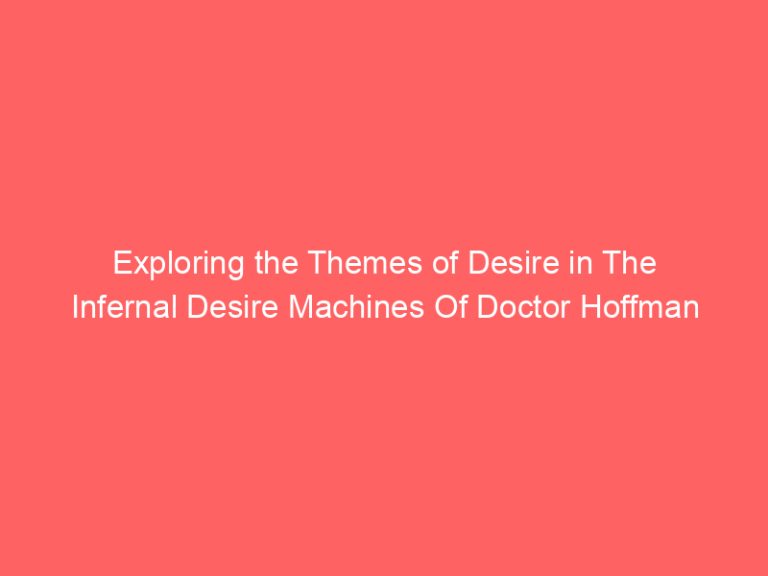 Exploring the Themes of Desire in The Infernal Desire Machines Of Doctor Hoffman